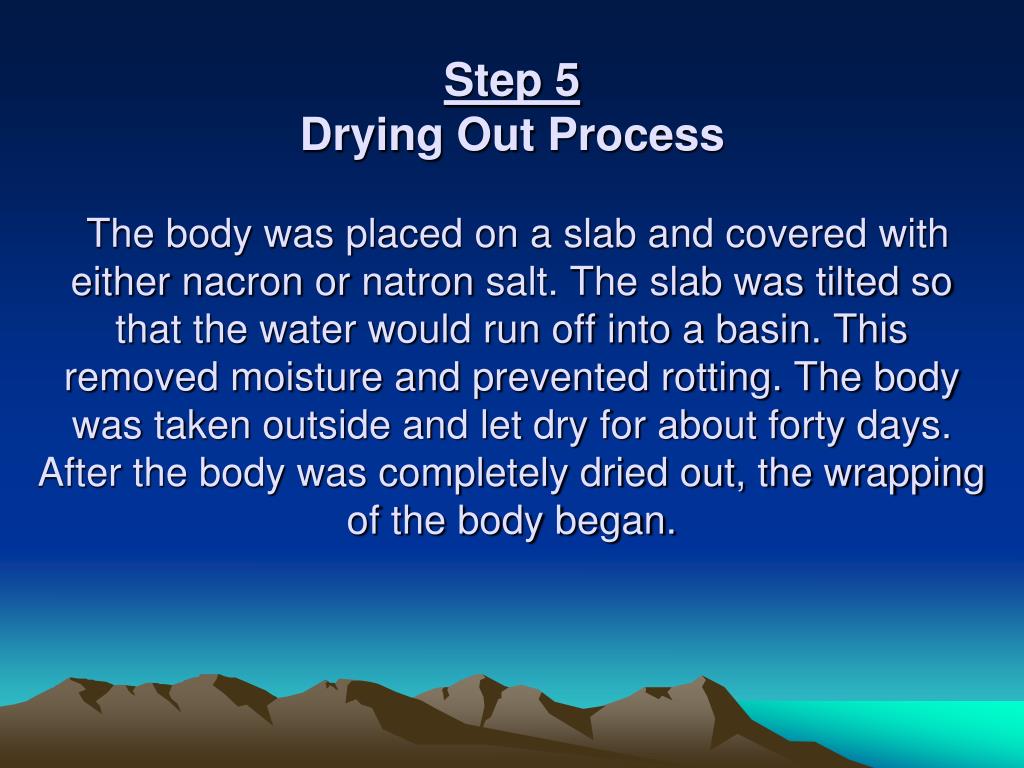 Step 5
Drying Out Process

The body was placed on a slab and covered with either nacron or natron salt. The slab was tilted so that the water would run off into a basin. This removed moisture and prevented rotting. The body was taken outside and let dry for about forty days. After the body was completely dried out, the wrapping of the body began.